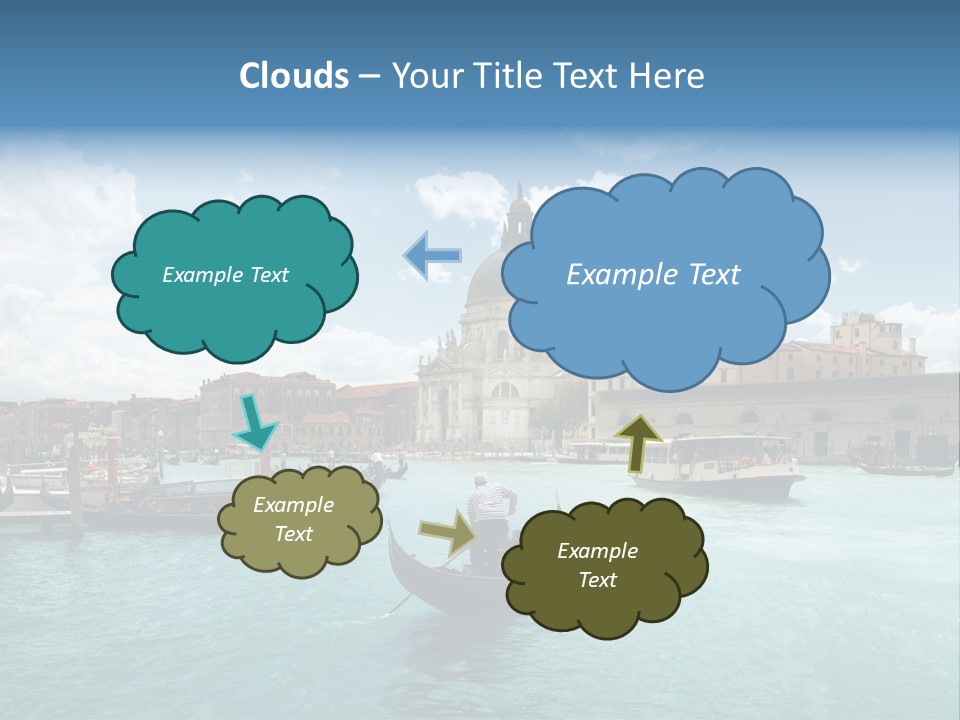 Clouds – Your Title Text Here

Example Text

Example Text

Example Text

Example Text